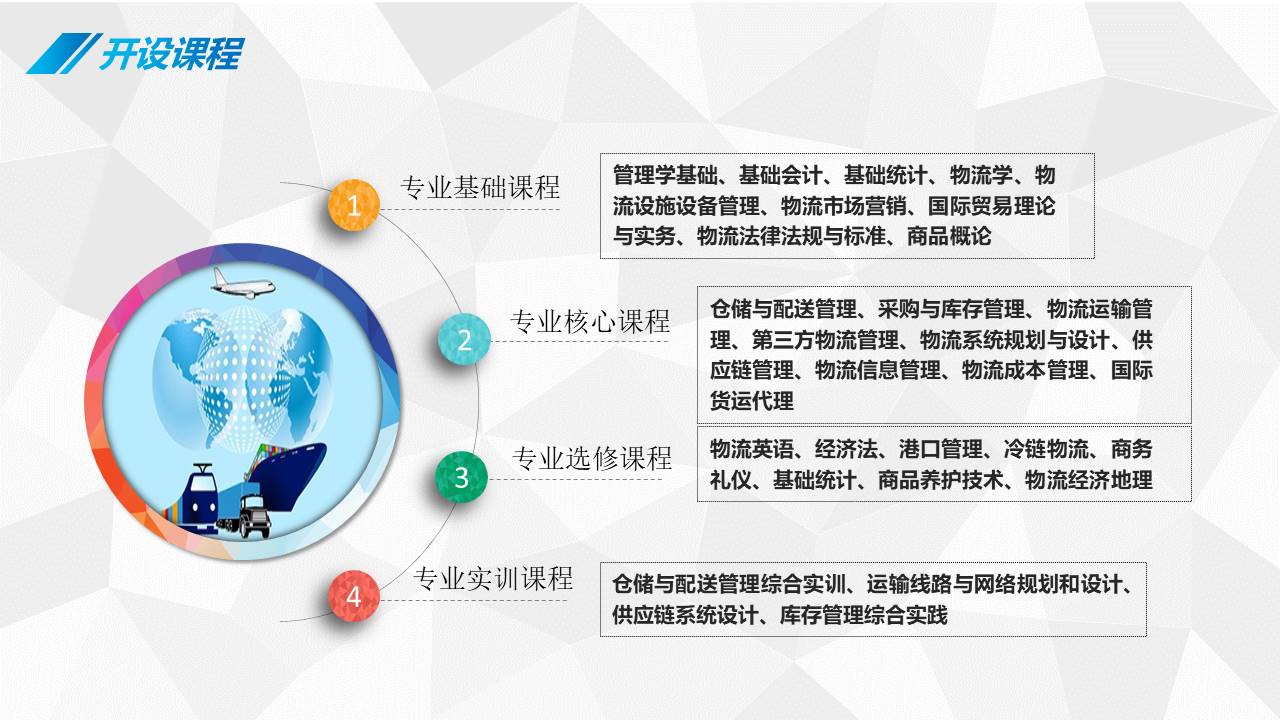 开设课程

1 专业基础课程

管理学基础、基础会计、基础统计、物流学、物流设施设备管理、物流市场营销、国际贸易理论与实务、物流法律法规与标准、商品概论

2 专业核心课程

仓储与配送管理、采购与库存管理、物流运输管理、第三方物流管理、物流系统规划与设计、供应链管理、物流信息管理、物流成本管理、国际货运代理

3 专业选修课程

物流英语、经济法、港口管理、冷链物流、商务礼仪、基础统计、商品养护技术、物流经济地理

4 专业实训课程

仓储与配送管理综合实训、运输线路与网络规划和设计、供应链系统设计、库存管理综合实践